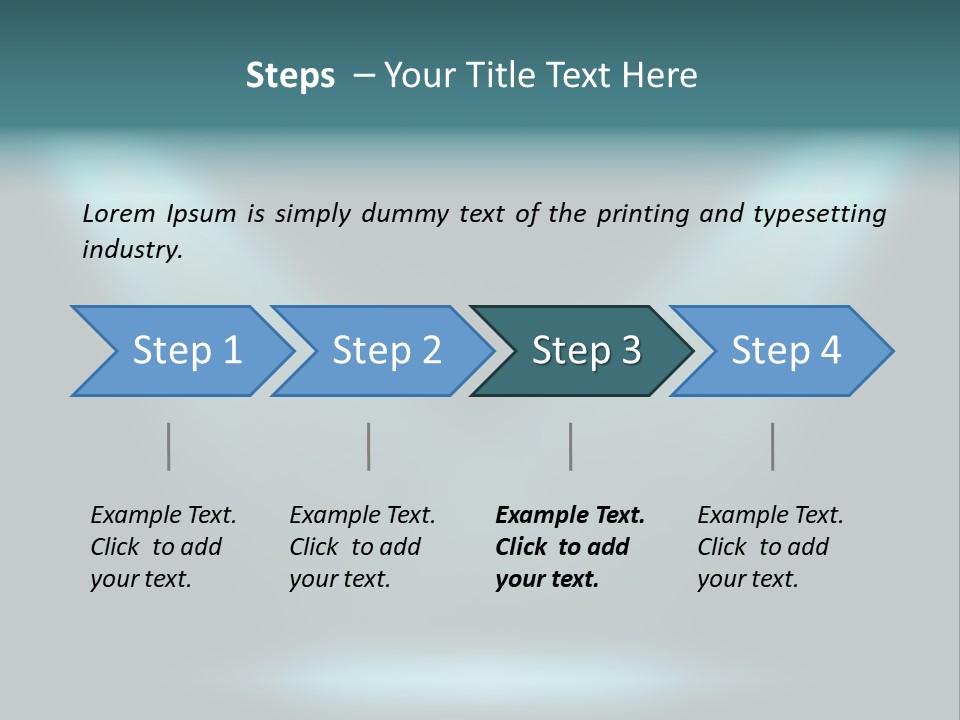 Steps – Your Title Text Here

Lorem Ipsum is simply dummy text of the printing and typesetting industry.

Step 1

Step 2

Step 3

Step 4

Example Text. Click to add your text.

Example Text. Click to add your text.

Example Text. Click to add your text.

Example Text. Click to add your text.